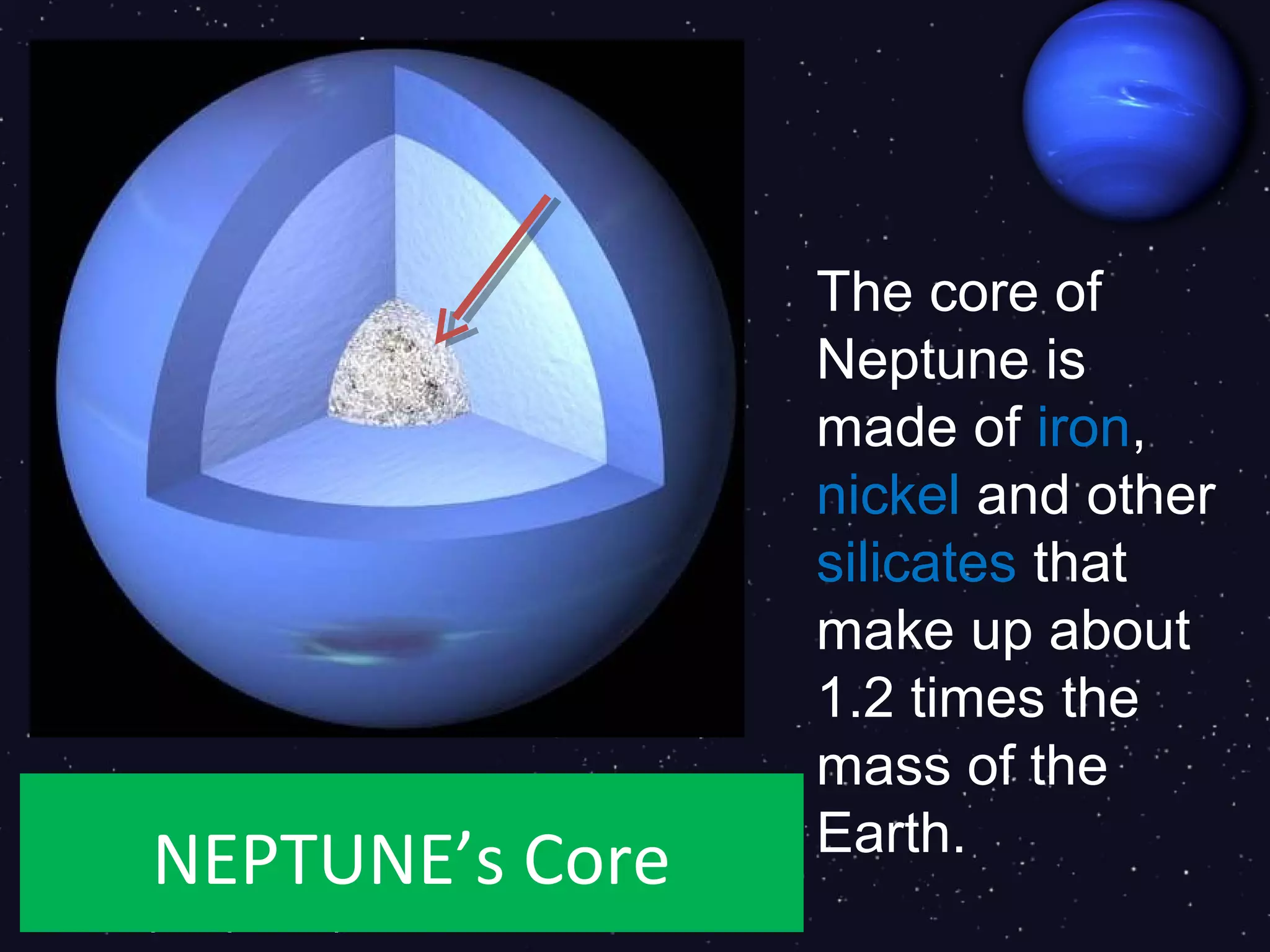 The core of Neptune is made of iron, nickel and other silicates that make up about 1.2 times the mass of the Earth.

NEPTUNE's Core